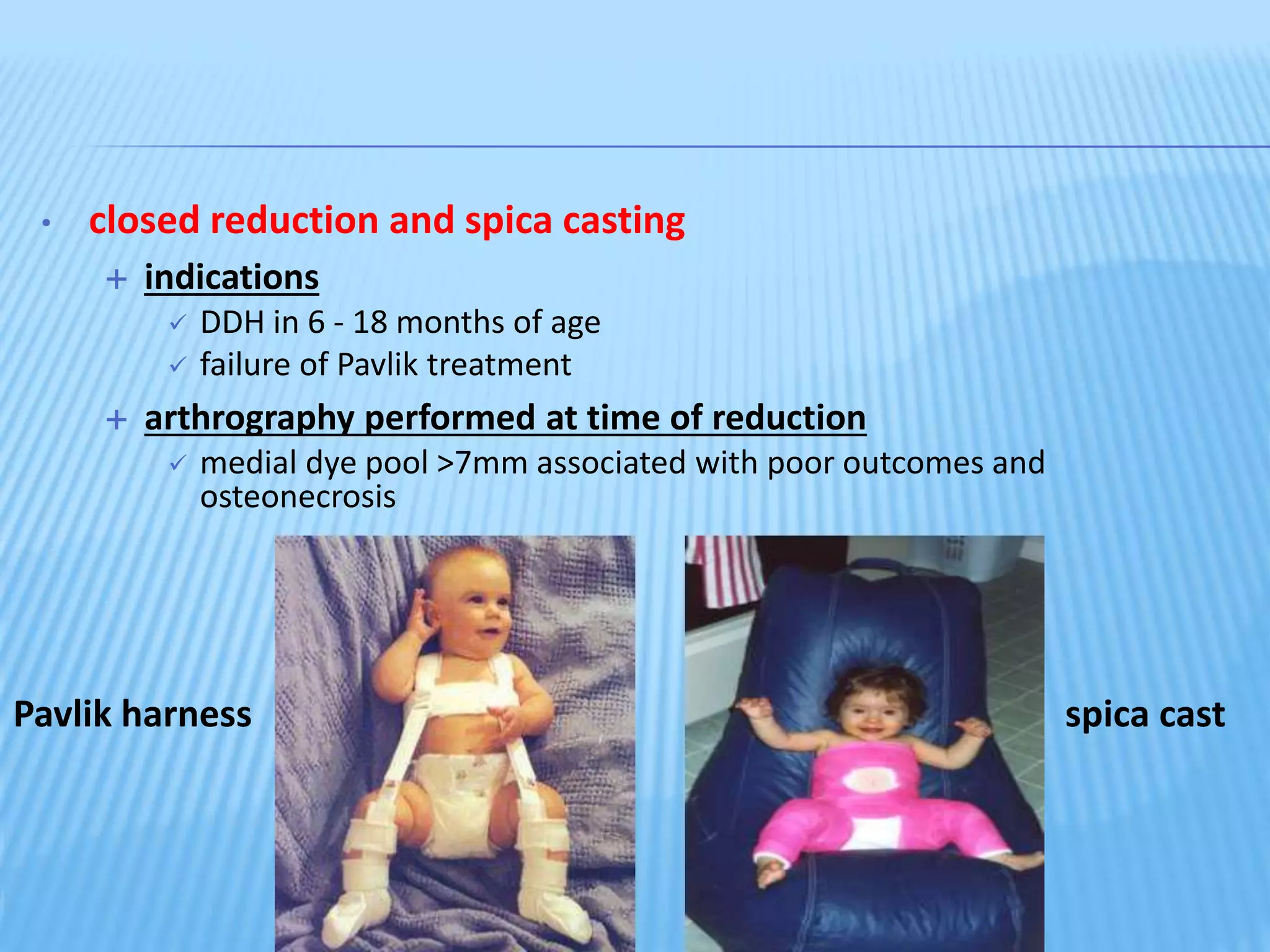 • closed reduction and spica casting

+ indications

✓ DDH in 6 - 18 months of age

✓ failure of Pavlik treatment

+ arthrography performed at time of reduction

✓ medial dye pool >7mm associated with poor outcomes and osteonecrosis

Pavlik harness

spica cast